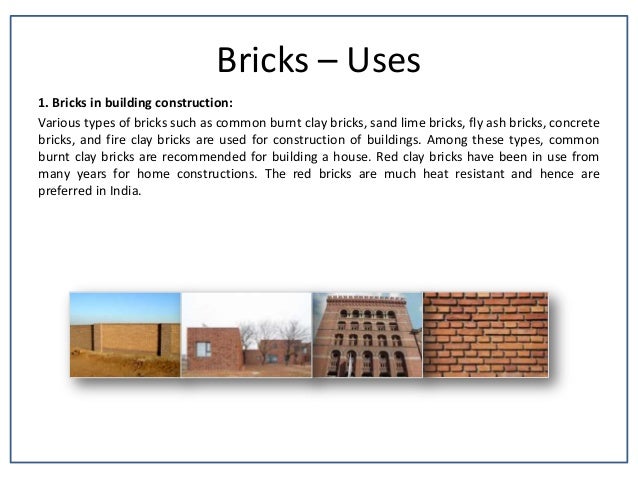 Bricks – Uses

1. Bricks in building construction:

Various types of bricks such as common burnt clay bricks, sand lime bricks, fly ash bricks, concrete bricks, and fire clay bricks are used for construction of buildings. Among these types, common burnt clay bricks are recommended for building a house. Red clay bricks have been in use from many years for home constructions. The red bricks are much heat resistant and hence are preferred in India.